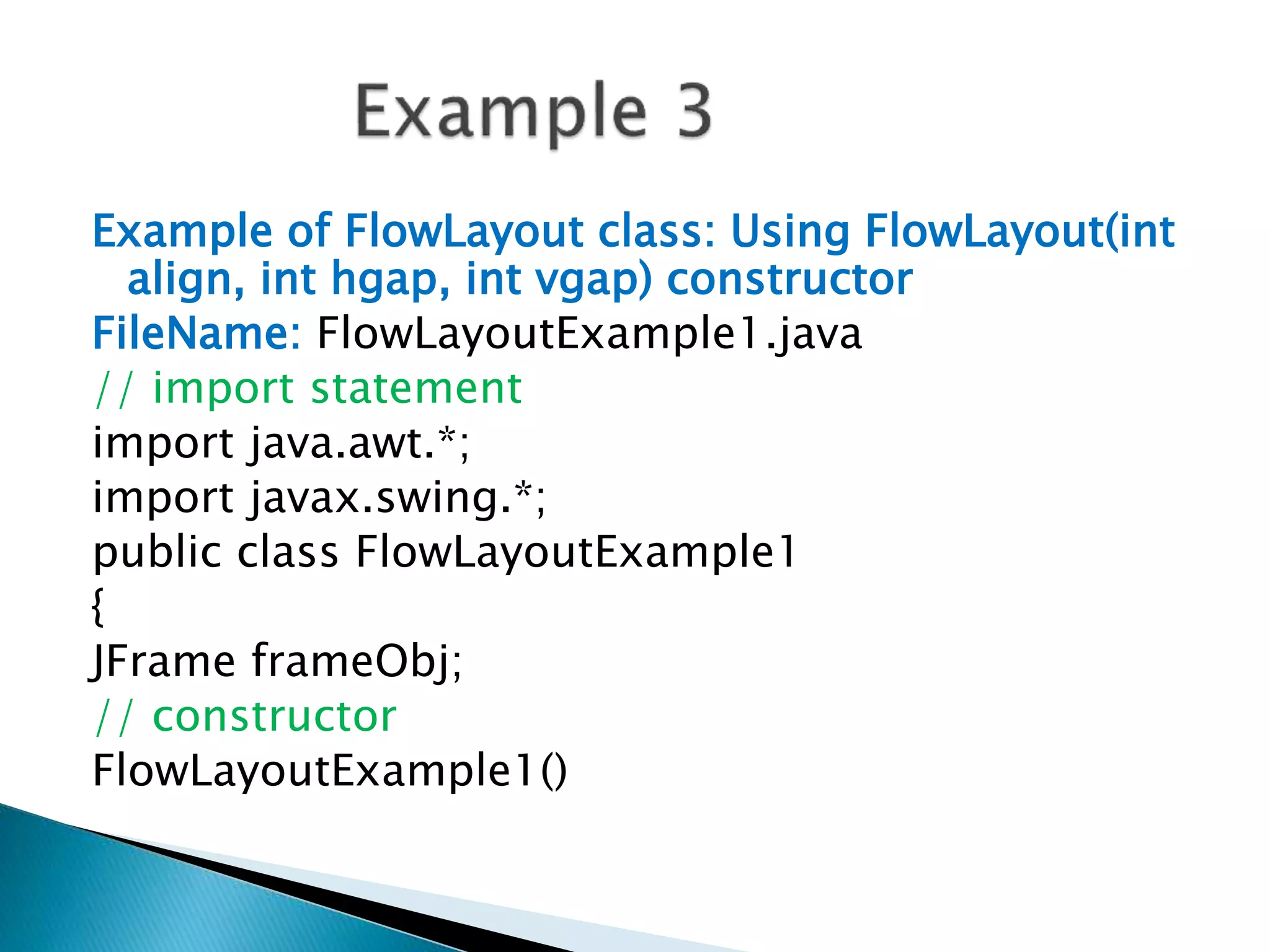 Example 3

Example of FlowLayout class: Using FlowLayout(int align, int hgap, int vgap) constructor

FileName: FlowLayoutExample1.java

// import statement

import java.awt.*;

import javax.swing.*;

public class FlowLayoutExample1

{

JFrame frameObj;

// constructor

FlowLayoutExample1()